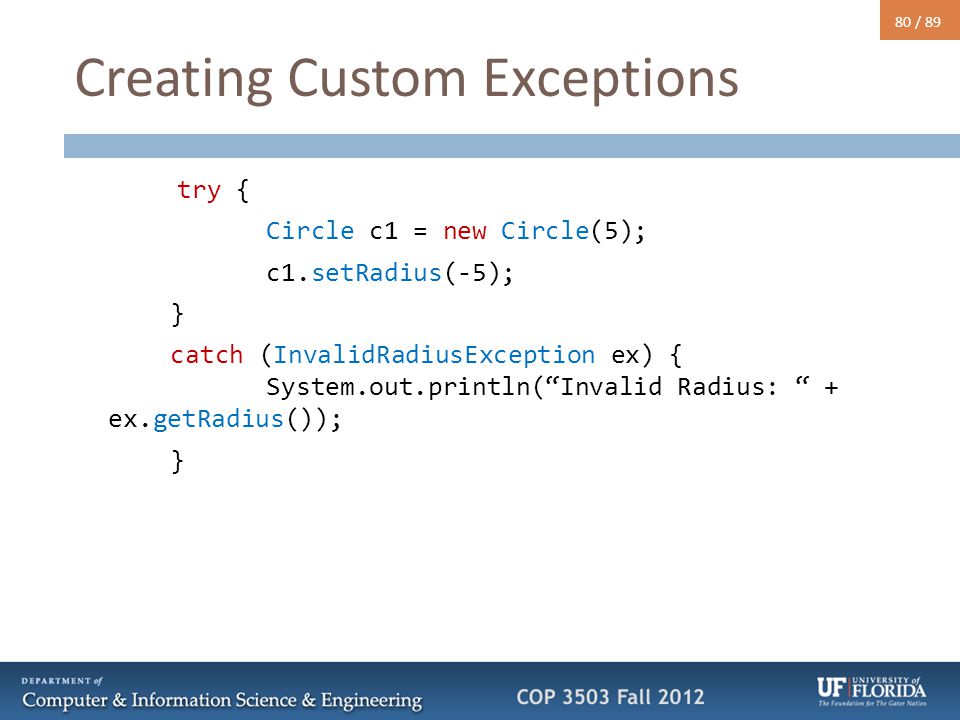 80 / 89

Creating Custom Exceptions

try {
Circle c1 = new Circle(5);
c1.setRadius(-5);
}
catch (InvalidRadiusException ex) {
System.out.println(“Invalid Radius: “ + ex.getRadius());
}

DEPARTMENT of
Computer & Information Science & Engineering

COP 3503 Fall 2012

UF UNIVERSITY of FLORIDA
The Foundation for The Gator Nation